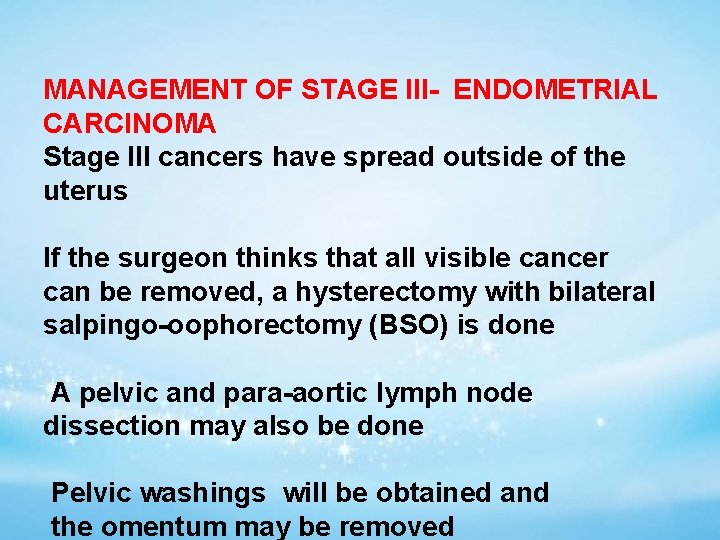 MANAGEMENT OF STAGE III- ENDOMETRIAL CARCINOMA
Stage III cancers have spread outside of the uterus

If the surgeon thinks that all visible cancer can be removed, a hysterectomy with bilateral salpingo-oophorectomy (BSO) is done

A pelvic and para-aortic lymph node dissection may also be done

Pelvic washings will be obtained and the omentum may be removed